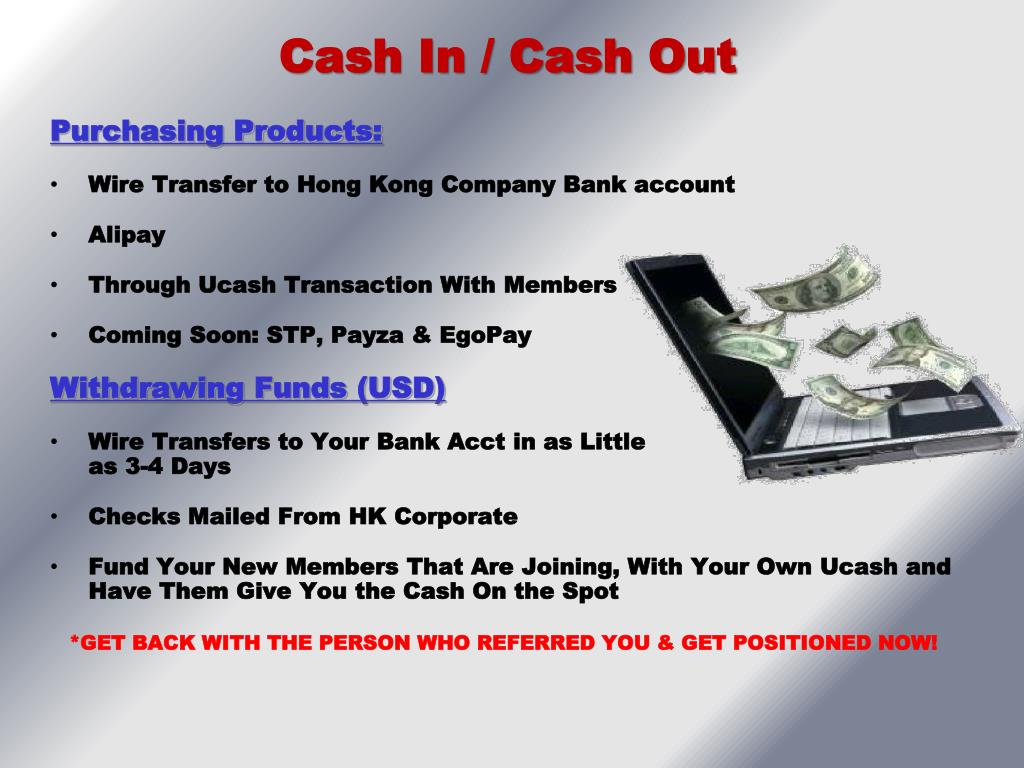 Cash In / Cash Out

Purchasing Products:

• Wire Transfer to Hong Kong Company Bank account

• Alipay

• Through Ucash Transaction With Members

• Coming Soon: STP, Payza & EgoPay

Withdrawing Funds (USD)

• Wire Transfers to Your Bank Acct in as Little as 3-4 Days

• Checks Mailed From HK Corporate

• Fund Your New Members That Are Joining, With Your Own Ucash and Have Them Give You the Cash On the Spot

*GET BACK WITH THE PERSON WHO REFERRED YOU & GET POSITIONED NOW!